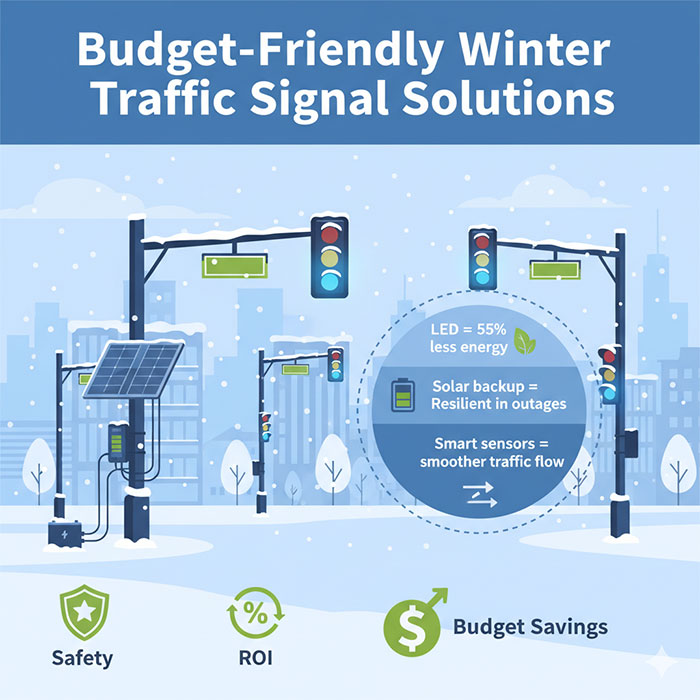 Budget-Friendly Winter Traffic Signal Solutions

LED = 55% less energy

Solar backup = Resilient in outages

Smart sensors = smoother traffic flow

Safety

%

ROI

$

Budget Savings